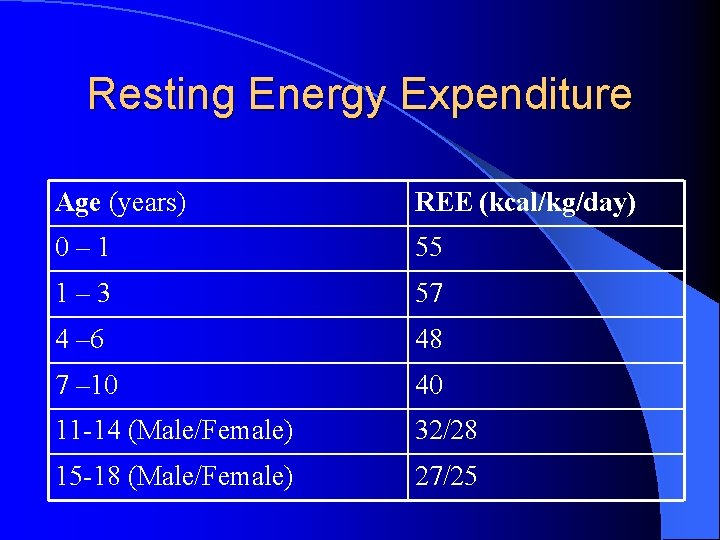 Resting Energy Expenditure

| Age (years) | REE (kcal/kg/day) |
|---|---|
| 0 – 1 | 55 |
| 1 – 3 | 57 |
| 4 –6 | 48 |
| 7 –10 | 40 |
| 11-14 (Male/Female) | 32/28 |
| 15-18 (Male/Female) | 27/25 |